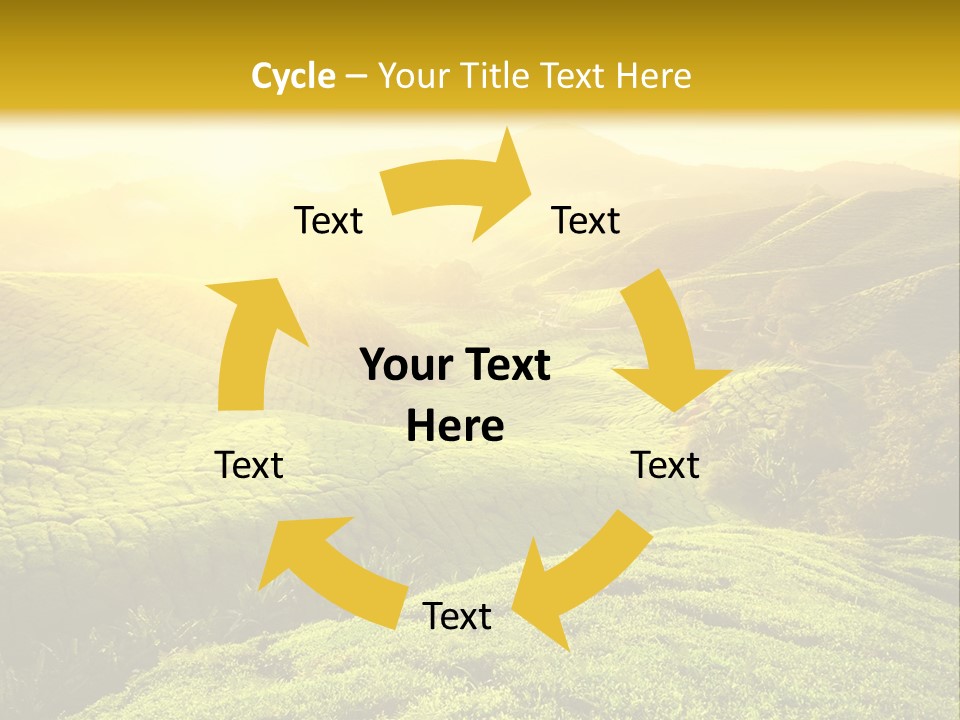 Cycle – Your Title Text Here

Text

Text

Your Text Here

Text

Text

Text